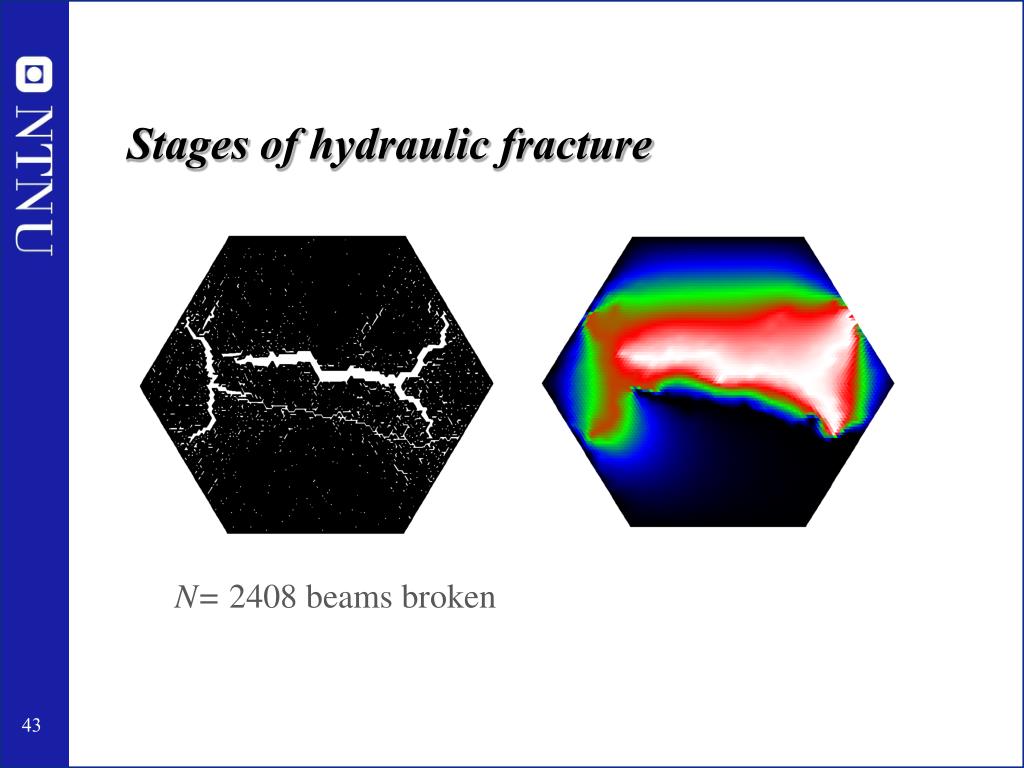 NTNU

Stages of hydraulic fracture

$N$= 2408 beams broken

43